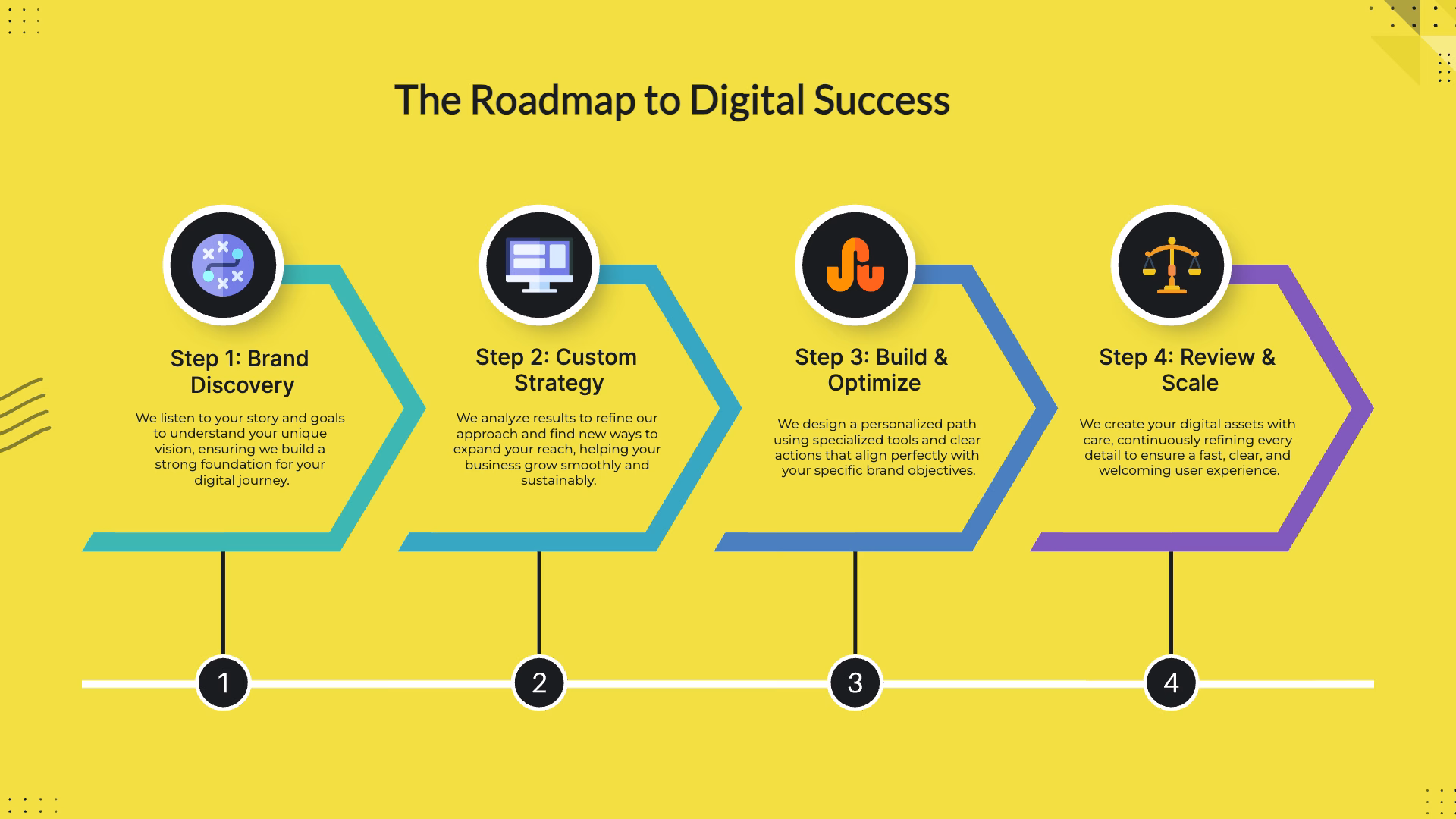 The Roadmap to Digital Success

Step 1: Brand Discovery

We listen to your story and goals to understand your unique vision, ensuring we build a strong foundation for your digital journey.

Step 2: Custom Strategy

We analyze results to refine our approach and find new ways to expand your reach, helping your business grow smoothly and sustainably.

Step 3: Build & Optimize

We design a personalized path using specialized tools and clear actions that align perfectly with your specific brand objectives.

Step 4: Review & Scale

We create your digital assets with care, continuously refining every detail to ensure a fast, clear, and welcoming user experience.

1

2

3

4